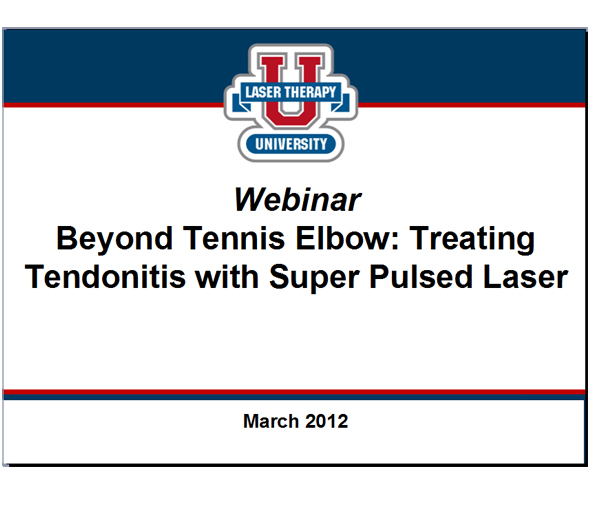 U
LASER THERAPY
UNIVERSITY

Webinar
Beyond Tennis Elbow: Treating Tendonitis with Super Pulsed Laser

March 2012